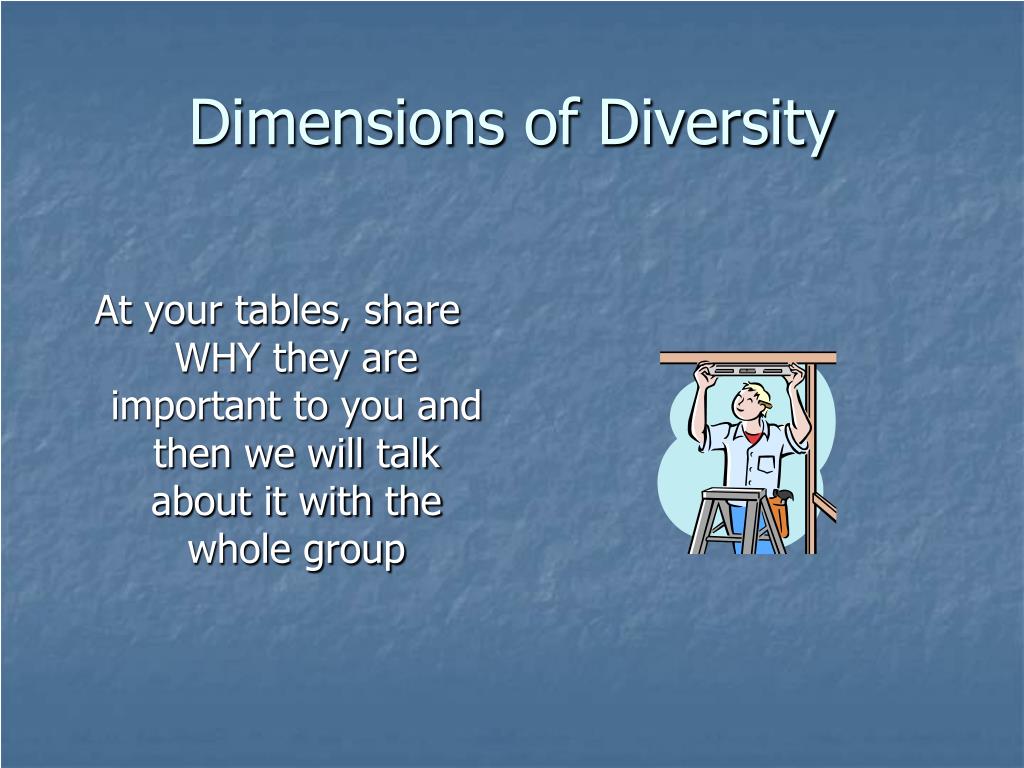 Dimensions of Diversity

At your tables, share WHY they are important to you and then we will talk about it with the whole group